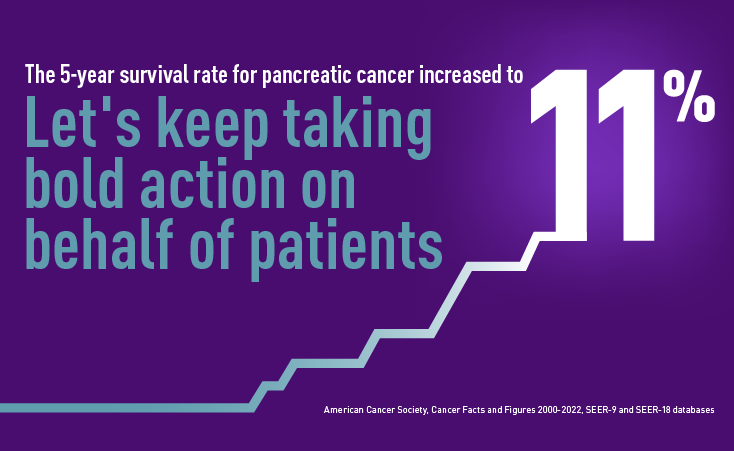 The 5-year survival rate for pancreatic cancer increased to

11%

Let's keep taking bold action on behalf of patients

American Cancer Society, Cancer Facts and Figures 2000-2022, SEER-9 and SEER-18 databases